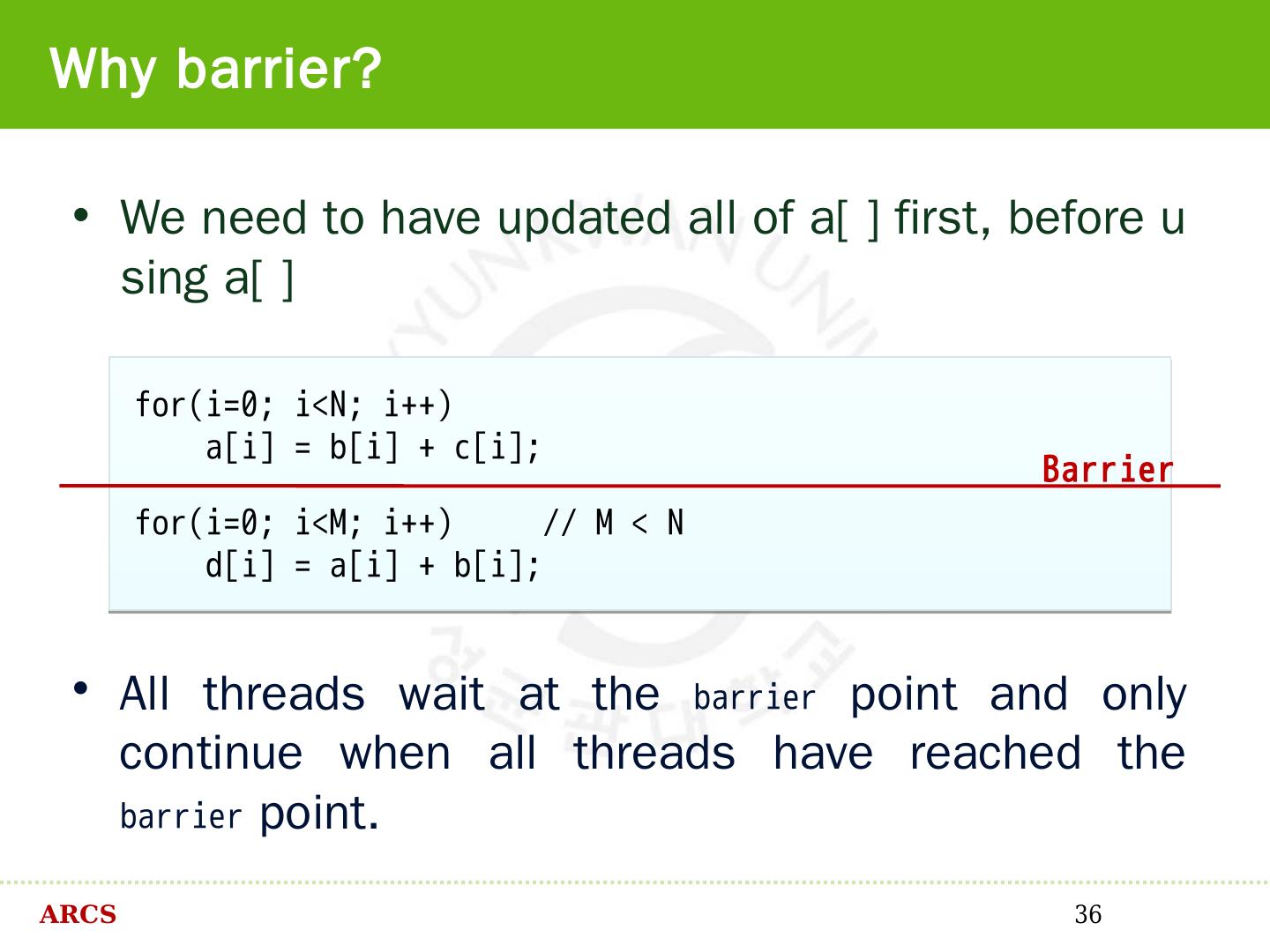 Why barrier?

• We need to have updated all of a[ ] first, before u sing a[ ]

for(i=0; i<N; i++)
    a[i] = b[i] + c[i];

Barrier

for(i=0; i<M; i++)     // M < N
    d[i] = a[i] + b[i];

• All threads wait at the barrier point and only continue when all threads have reached the barrier point.

ARCS

36